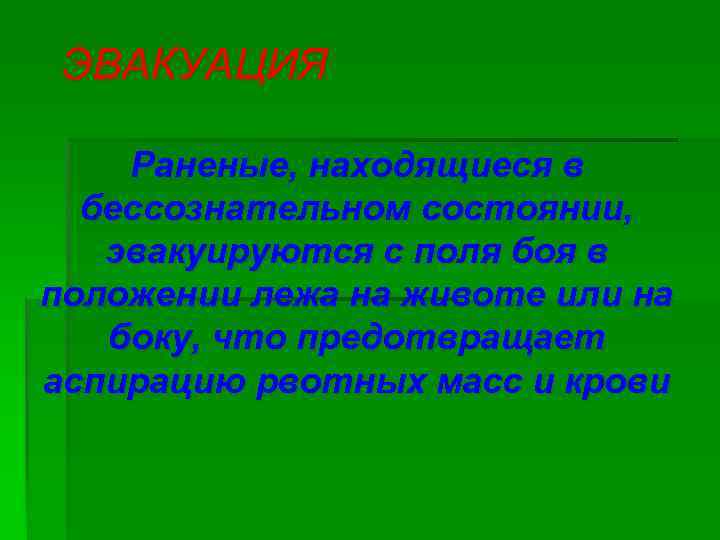 ЭВАКУАЦИЯ

Раненые, находящиеся в бессознательном состоянии, эвакуируются с поля боя в положении лежа на животе или на боку, что предотвращает аспирацию рвотных масс и крови